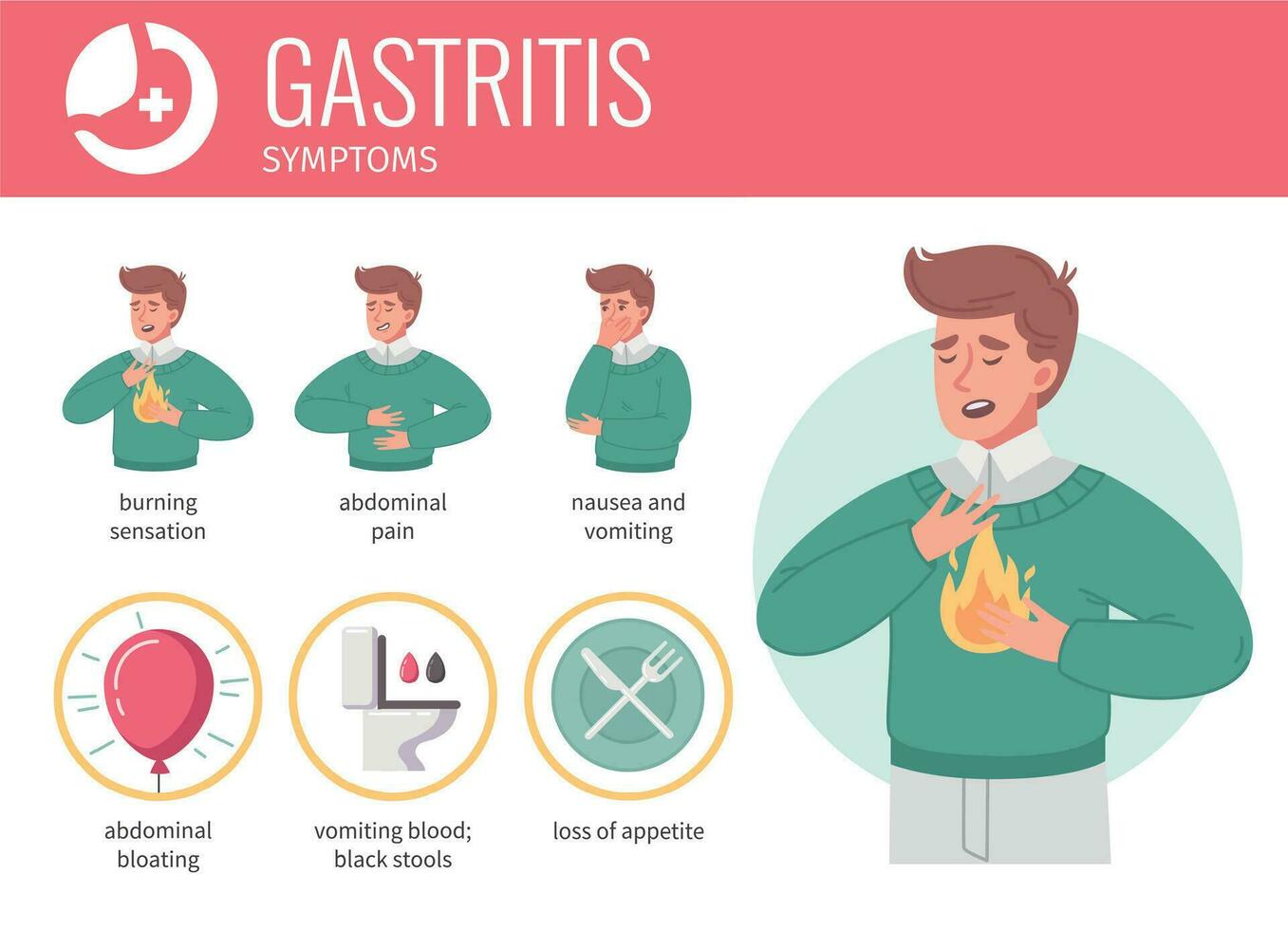 GASTRITIS
SYMPTOMS

burning sensation

abdominal pain

nausea and vomiting

abdominal bloating

vomiting blood; black stools

loss of appetite